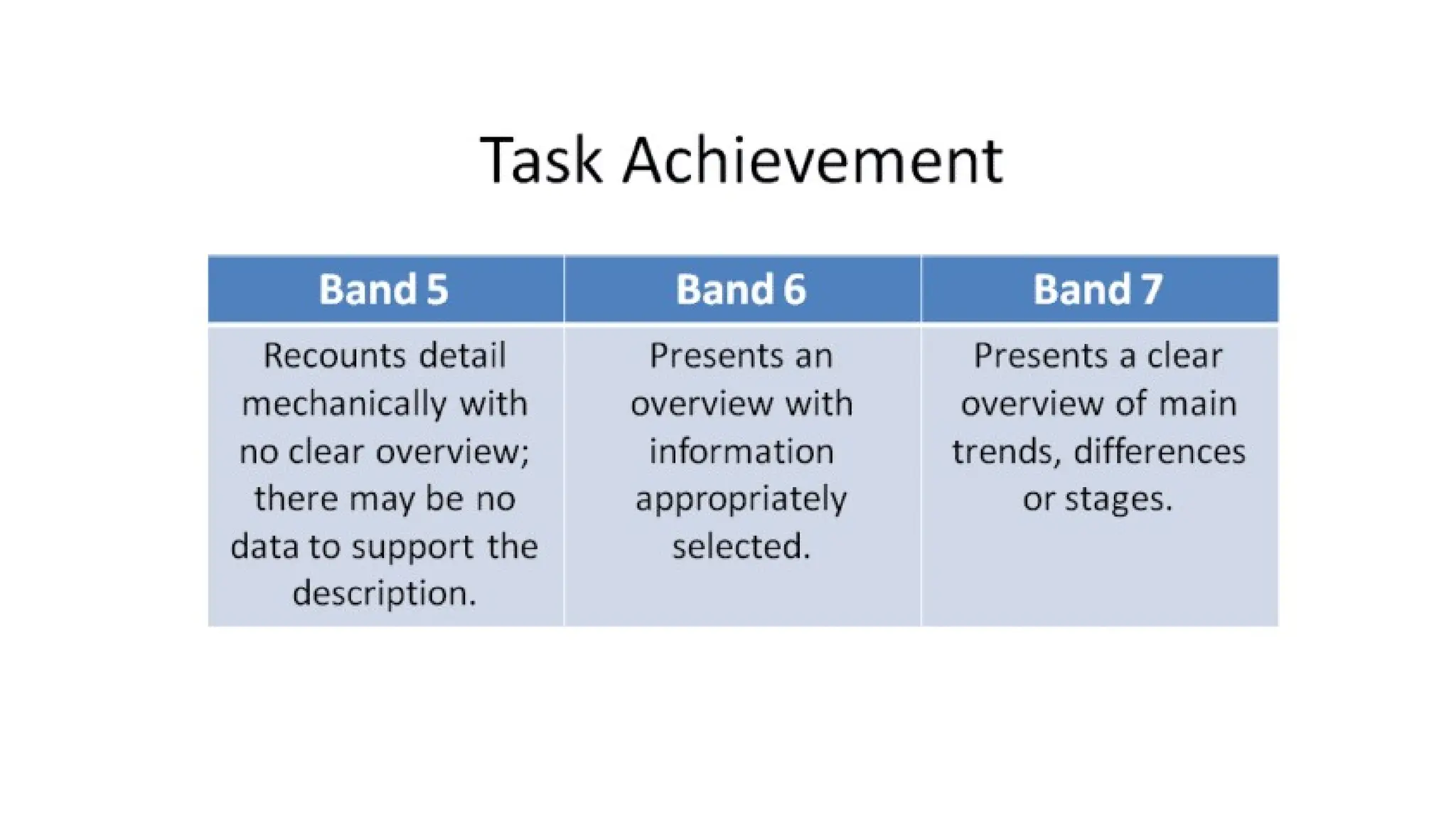 Task Achievement

| Band 5 | Band 6 | Band 7 |
|---|---|---|
| Recounts detail mechanically with no clear overview; there may be no data to support the description. | Presents an overview with information appropriately selected. | Presents a clear overview of main trends, differences or stages. |